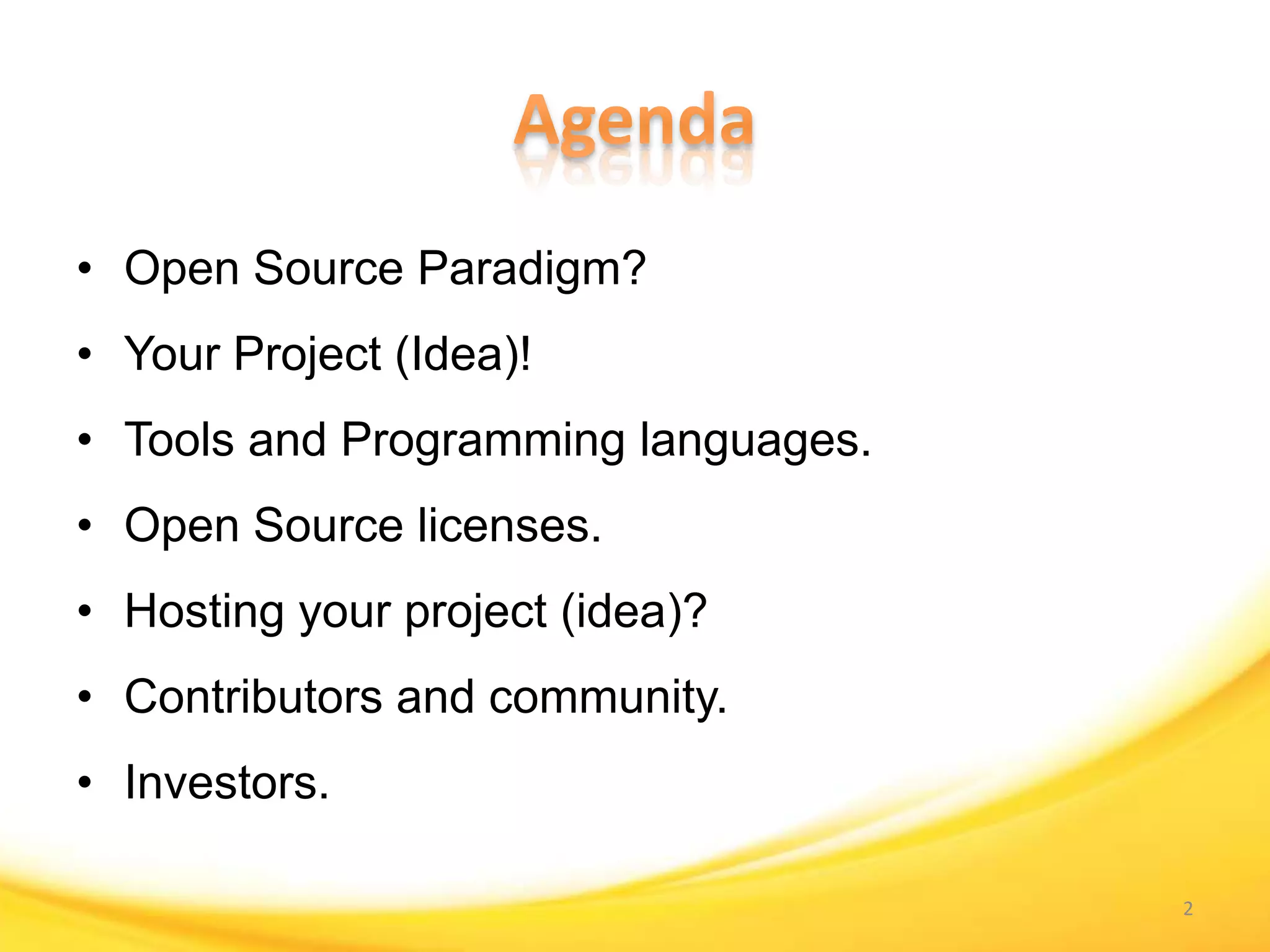 Agenda

• Open Source Paradigm?
• Your Project (Idea)!
• Tools and Programming languages.
• Open Source licenses.
• Hosting your project (idea)?
• Contributors and community.
• Investors.

2